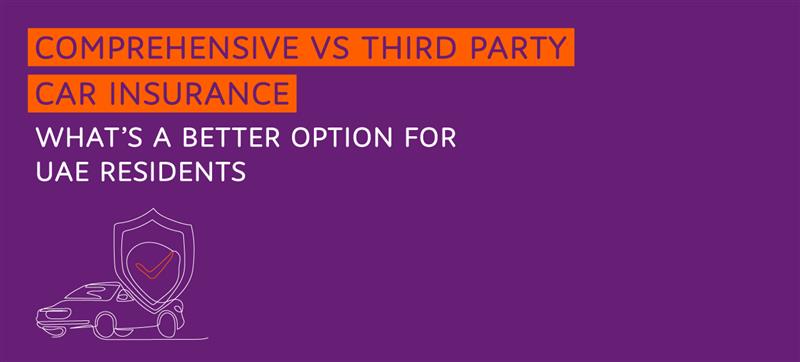 COMPREHENSIVE VS THIRD PARTY CAR INSURANCE

WHAT'S A BETTER OPTION FOR UAE RESIDENTS